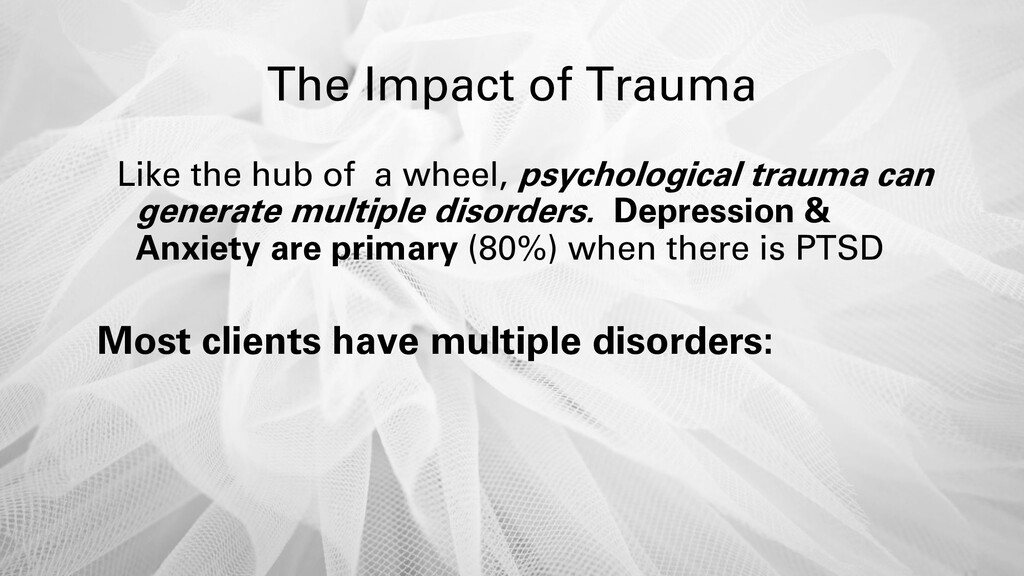 The Impact of Trauma

Like the hub of a wheel, psychological trauma can generate multiple disorders. Depression & Anxiety are primary (80%) when there is PTSD

Most clients have multiple disorders: